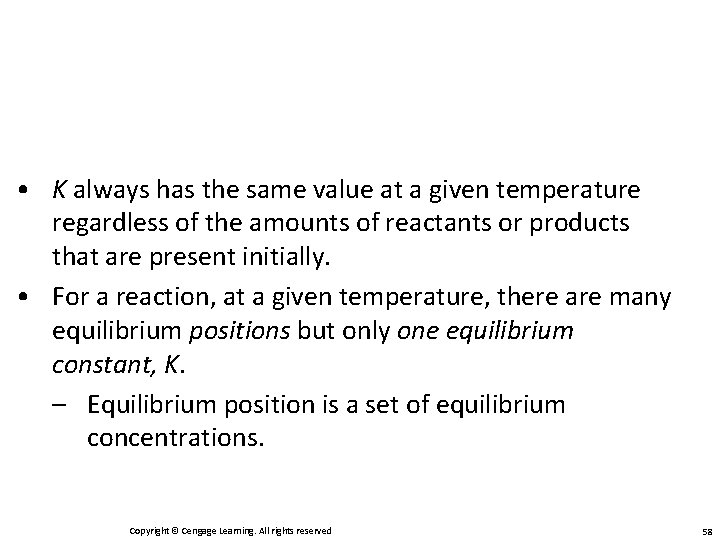 • K always has the same value at a given temperature regardless of the amounts of reactants or products that are present initially.

• For a reaction, at a given temperature, there are many equilibrium positions but only one equilibrium constant, K.

– Equilibrium position is a set of equilibrium concentrations.

Copyright © Cengage Learning. All rights reserved

58